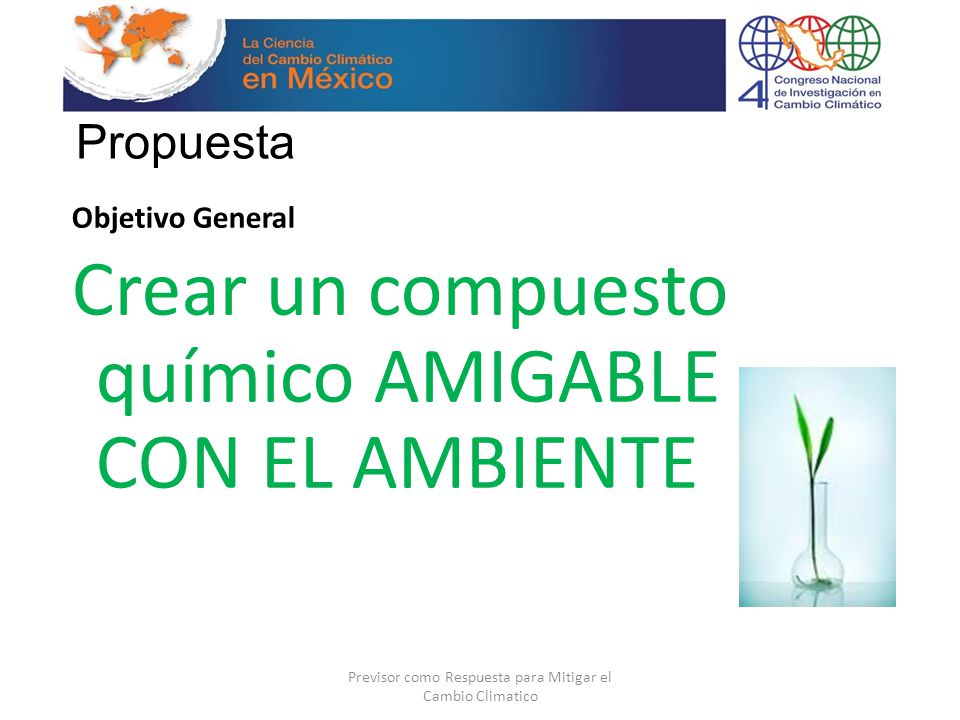 La Ciencia
del Cambio Climático
en México

4 Congreso Nacional
de Investigación en
Cambio Climático

Propuesta

Objetivo General

Crear un compuesto químico AMIGABLE CON EL AMBIENTE

Previsor como Respuesta para Mitigar el Cambio Climatico